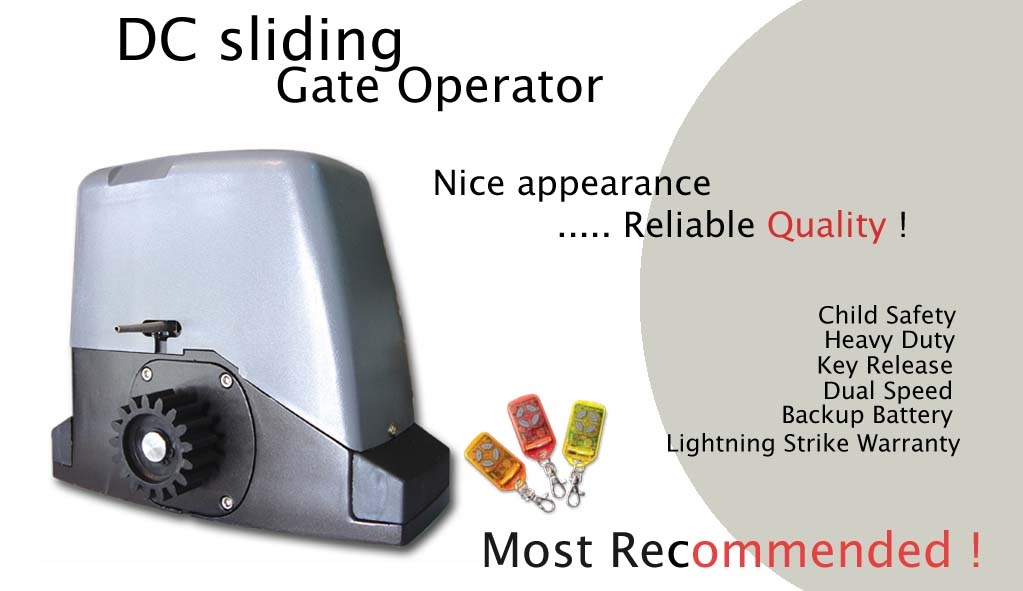 DC sliding
Gate Operator

Nice appearance
..... Reliable Quality !

Child Safety
Heavy Duty
Key Release
Dual Speed
Backup Battery
Lightning Strike Warranty

Most Recommended !